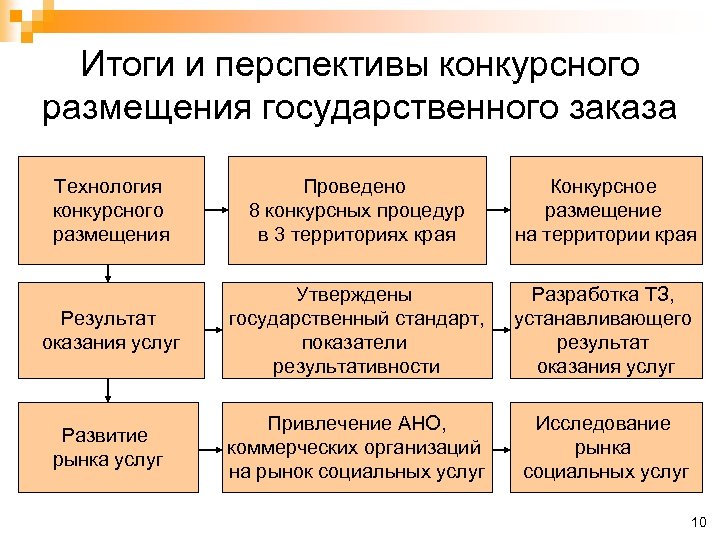 Итоги и перспективы конкурсного размещения государственного заказа

Технология конкурсного размещения

Проведено 8 конкурсных процедур в 3 территориях края

Конкурсное размещение на территории края

Результат оказания услуг

Утверждены государственный стандарт, показатели результативности

Разработка ТЗ, устанавливающего результат оказания услуг

Развитие рынка услуг

Привлечение АНО, коммерческих организаций на рынок социальных услуг

Исследование рынка социальных услуг

10